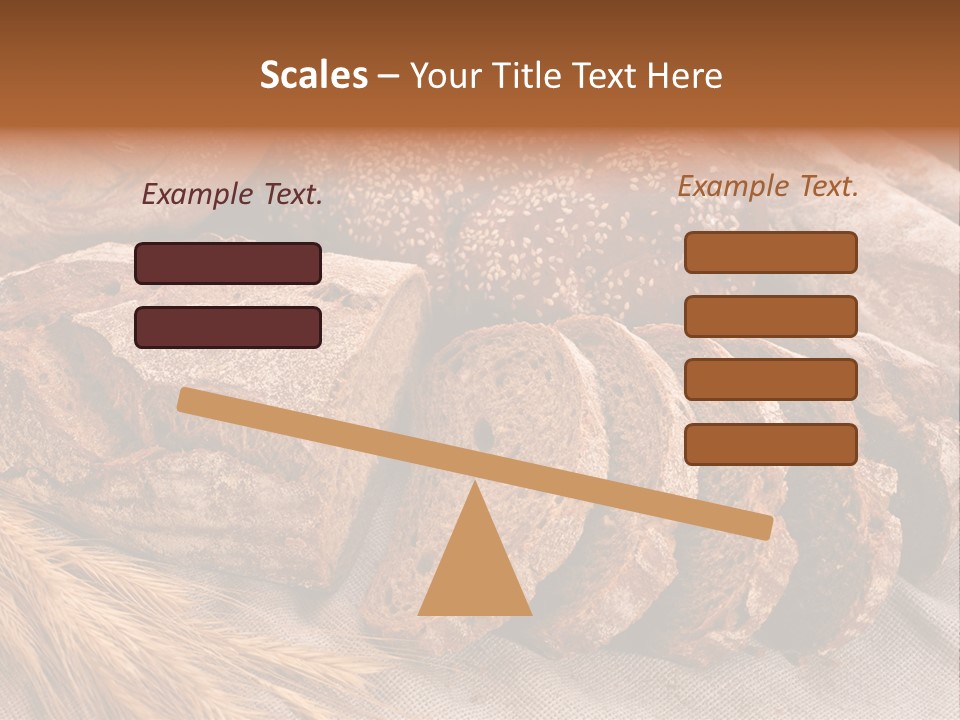 Scales – Your Title Text Here

Example Text.

Example Text.